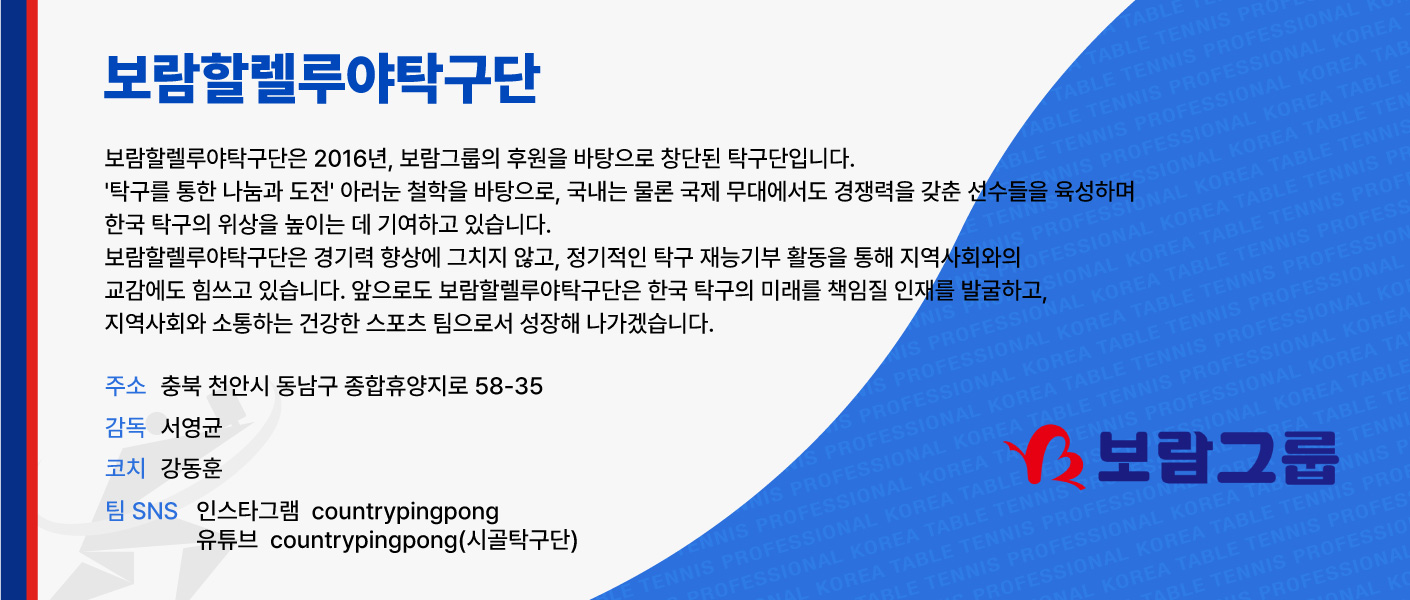 보람할렐루야탁구단

보람할렐루야탁구단은 2016년, 보람그룹의 후원을 바탕으로 창단된 탁구단입니다. '탁구를 통한 나눔과 도전' 아러눈 철학을 바탕으로, 국내는 물론 국제 무대에서도 경쟁력을 갖춘 선수들을 육성하며 한국 탁구의 위상을 높이는 데 기여하고 있습니다.
보람할렐루야탁구단은 경기력 향상에 그치지 않고, 정기적인 탁구 재능기부 활동을 통해 지역사회와의 교감에도 힘쓰고 있습니다. 앞으로도 보람할렐루야탁구단은 한국 탁구의 미래를 책임질 인재를 발굴하고, 지역사회와 소통하는 건강한 스포츠 팀으로서 성장해 나가겠습니다.

주소 충북 천안시 동남구 종합휴양지로 58-35
감독 서영균
코치 강동훈
팀 SNS 인스타그램 countrypingpong
유튜브 countrypingpong(시골탁구단)

보람그룹

KOREA TABLE TENNIS PROFESSIONAL